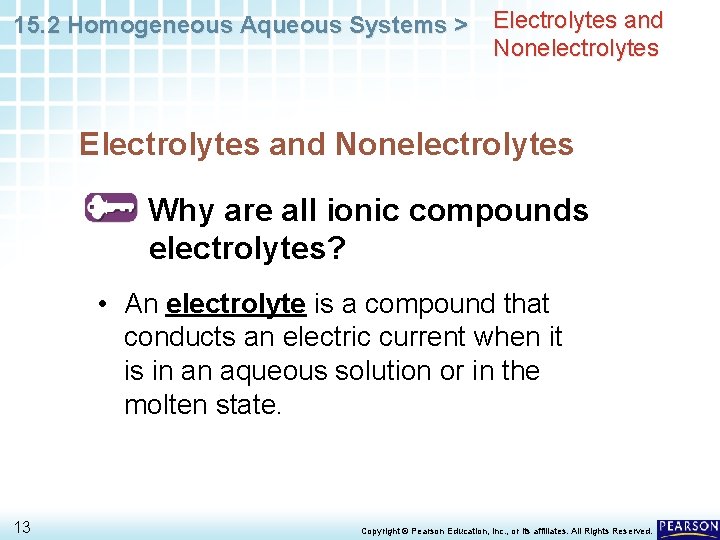 15.2 Homogeneous Aqueous Systems > Electrolytes and Nonelectrolytes

Electrolytes and Nonelectrolytes

Why are all ionic compounds electrolytes?

• An electrolyte is a compound that conducts an electric current when it is in an aqueous solution or in the molten state.

13

Copyright © Pearson Education, Inc., or its affiliates. All Rights Reserved.

PEARSON